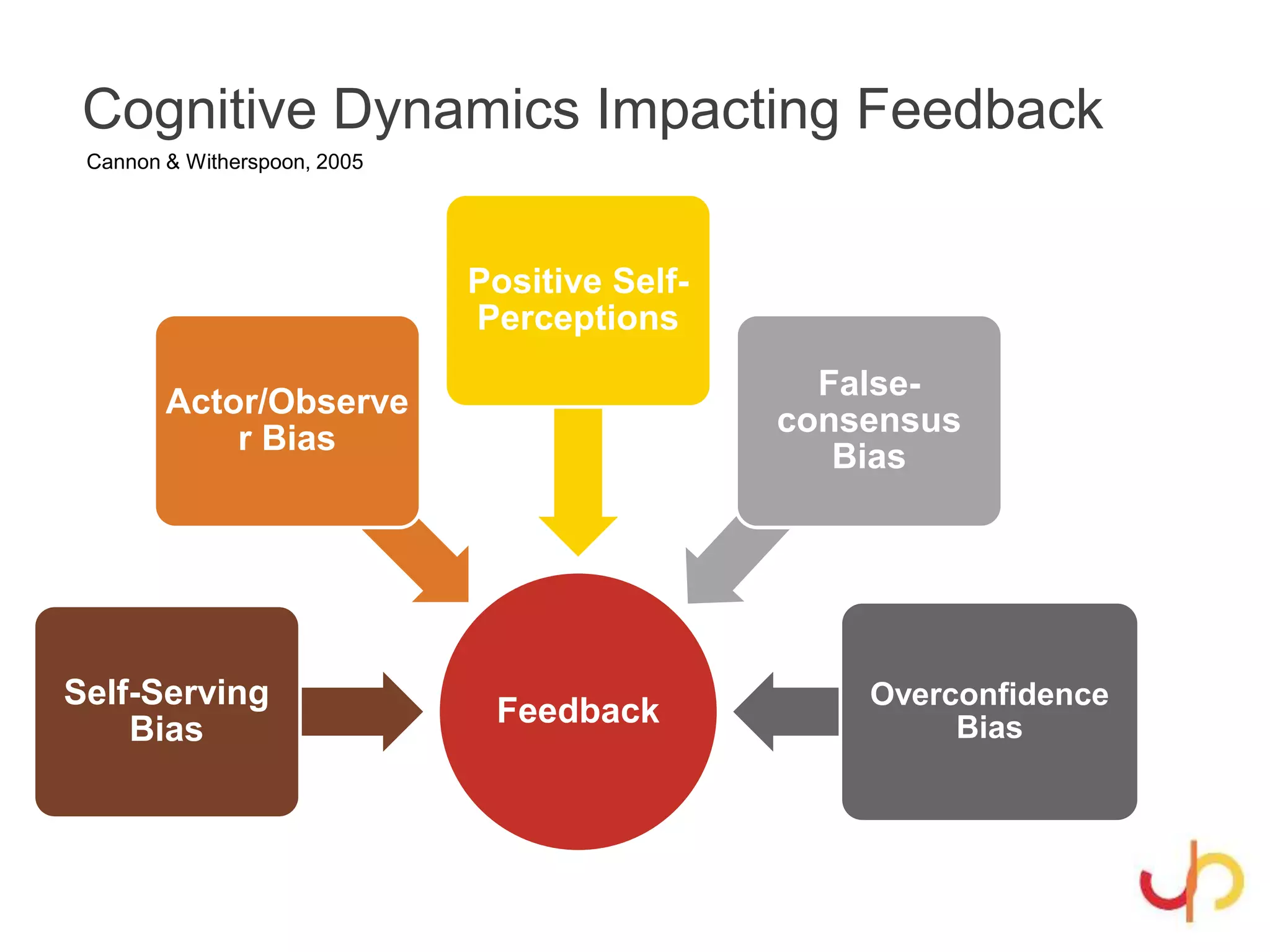 Cognitive Dynamics Impacting Feedback

Cannon & Witherspoon, 2005

Positive Self-Perceptions

Actor/Observer Bias

False-consensus Bias

Self-Serving Bias

Feedback

Overconfidence Bias